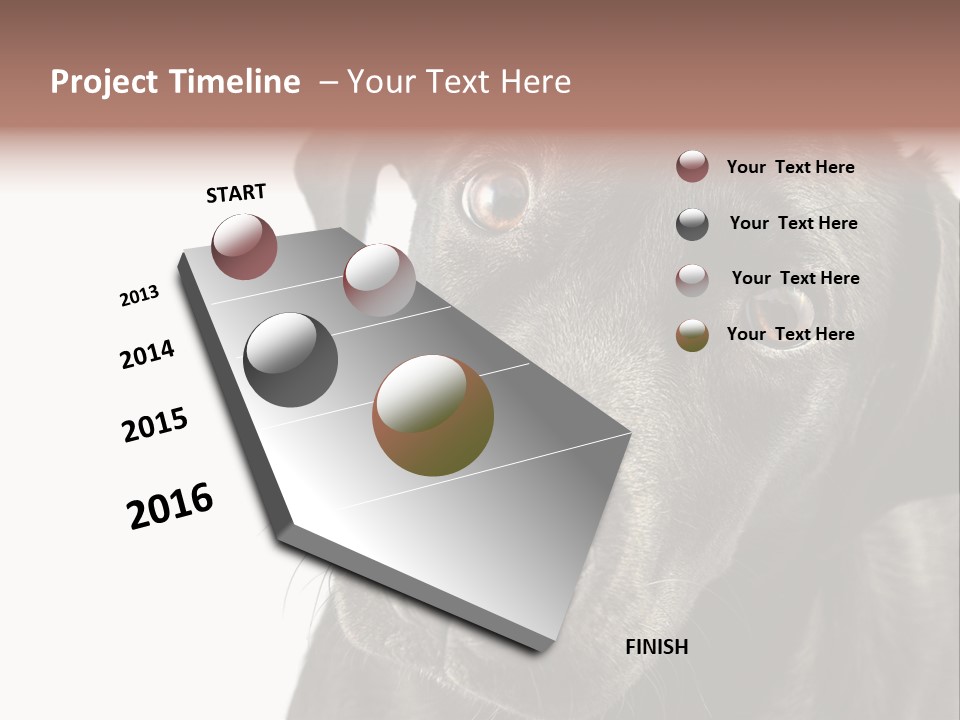 Project Timeline – Your Text Here

START

2013

2014

2015

2016

FINISH

Your Text Here

Your Text Here

Your Text Here

Your Text Here